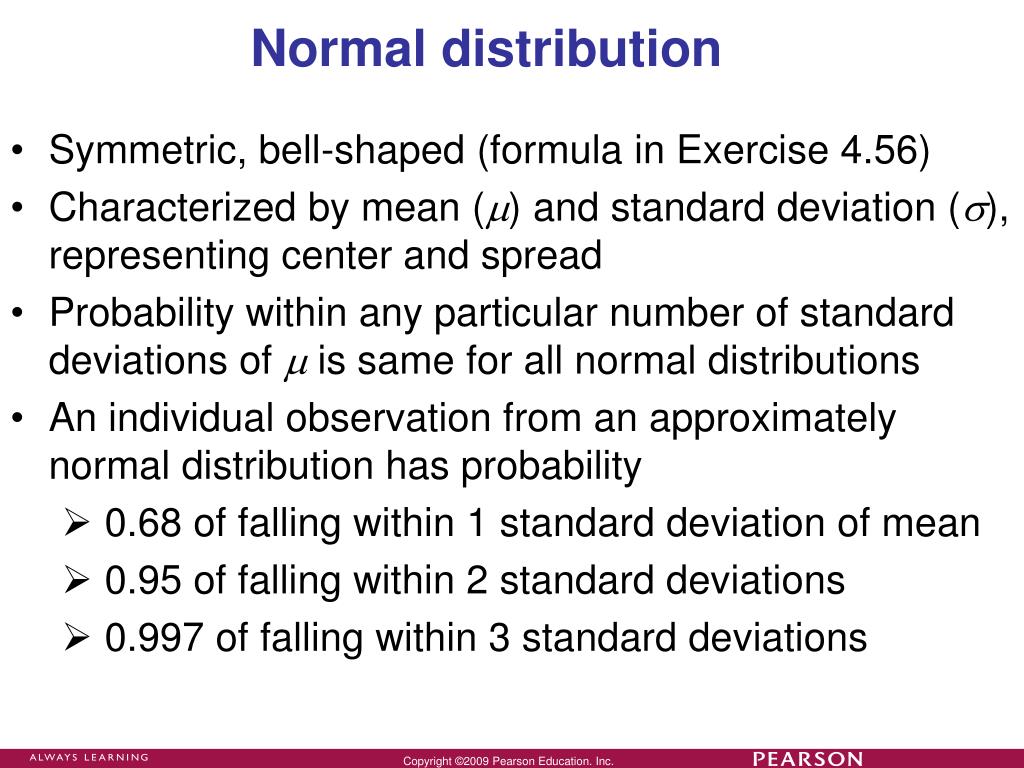 Normal distribution

• Symmetric, bell-shaped (formula in Exercise 4.56)
• Characterized by mean ($\mu$) and standard deviation ($\sigma$), representing center and spread
• Probability within any particular number of standard deviations of $\mu$ is same for all normal distributions
• An individual observation from an approximately normal distribution has probability
➢ 0.68 of falling within 1 standard deviation of mean
➢ 0.95 of falling within 2 standard deviations
➢ 0.997 of falling within 3 standard deviations

ALWAYS LEARNING

Copyright ©2009 Pearson Education. Inc.

PEARSON